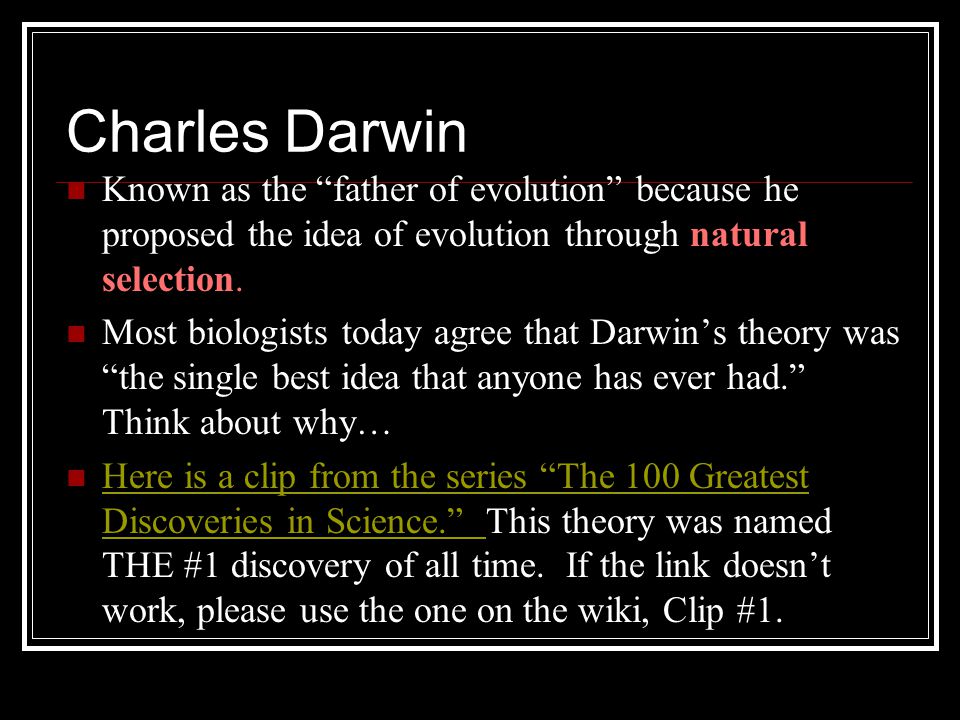 Charles Darwin

Known as the “father of evolution” because he proposed the idea of evolution through natural selection.

Most biologists today agree that Darwin’s theory was “the single best idea that anyone has ever had.” Think about why…

Here is a clip from the series “The 100 Greatest Discoveries in Science.” This theory was named THE #1 discovery of all time. If the link doesn’t work, please use the one on the wiki, Clip #1.